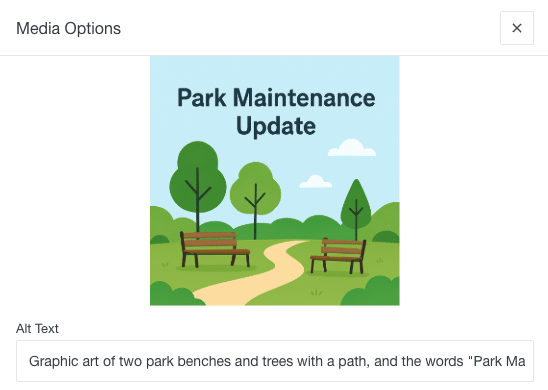 Media Options

×

Park Maintenance Update

Alt Text

Graphic art of two park benches and trees with a path, and the words "Park Ma